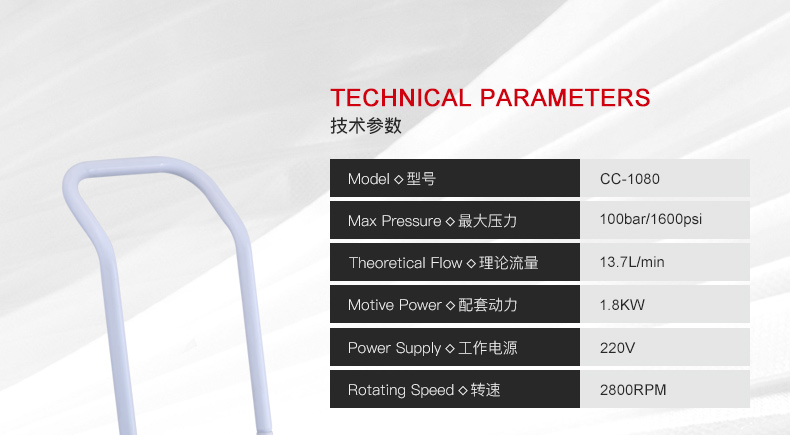 TECHNICAL PARAMETERS
技术参数

| Model ◇ 型号 | CC-1080 |
|---|---|
| Max Pressure ◇ 最大压力 | 100bar/1600psi |
| Theoretical Flow ◇ 理论流量 | 13.7L/min |
| Motive Power ◇ 配套动力 | 1.8KW |
| Power Supply ◇ 工作电源 | 220V |
| Rotating Speed ◇ 转速 | 2800RPM |